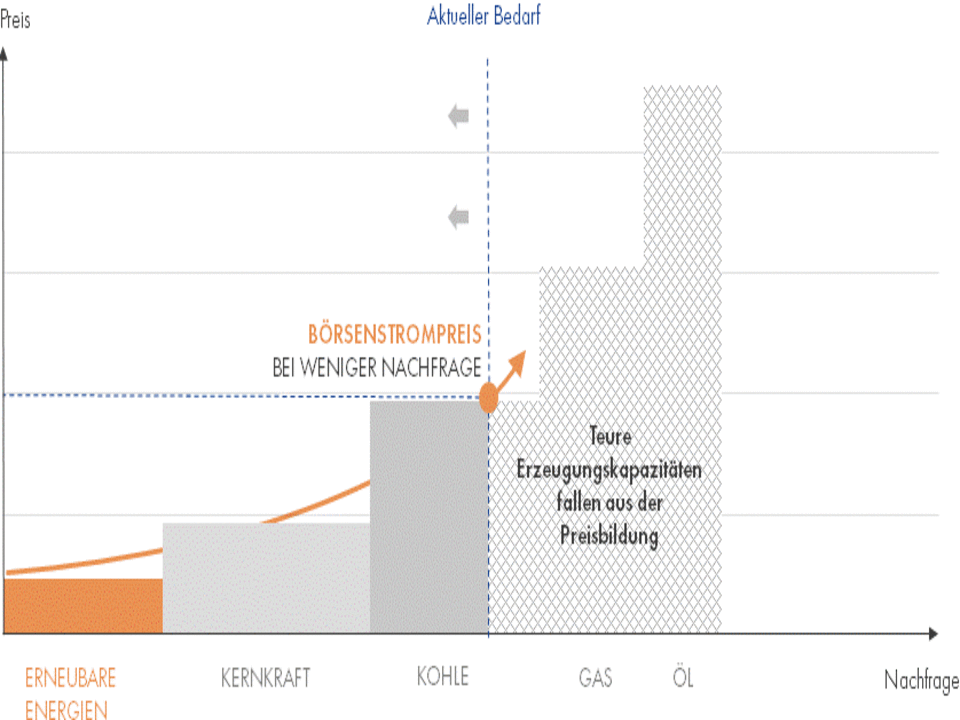 Preis

Aktueller Bedarf

BÖRSENSTROMPREIS
BEI WENIGER NACHFRAGE

Teure Erzeugungskapazitäten fallen aus der Preisbildung

ERNEUBARE ENERGIEN

KERNKRAFT

KOHLE

GAS

ÖL

Nachfrage